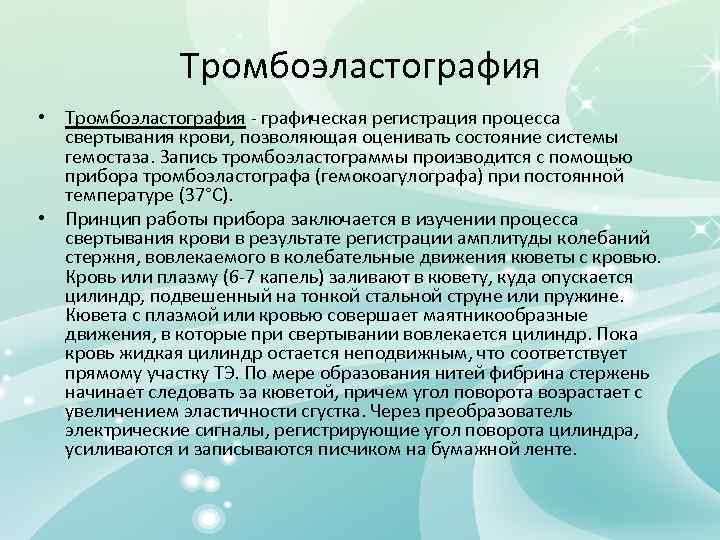 Тромбоэластография

• Тромбоэластография - графическая регистрация процесса свертывания крови, позволяющая оценивать состояние системы гемостаза. Запись тромбоэластограммы производится с помощью прибора тромбоэластографа (гемокоагулографа) при постоянной температуре (37°С).

• Принцип работы прибора заключается в изучении процесса свертывания крови в результате регистрации амплитуды колебаний стержня, вовлекаемого в колебательные движения кюветы с кровью. Кровь или плазму (6-7 капель) заливают в кювету, куда опускается цилиндр, подвешенный на тонкой стальной струне или пружине. Кювета с плазмой или кровью совершает маятникообразные движения, в которые при свертывании вовлекается цилиндр. Пока кровь жидкая цилиндр остается неподвижным, что соответствует прямому участку ТЭ. По мере образования нитей фибрина стержень начинает следовать за кюветой, причем угол поворота возрастает с увеличением эластичности сгустка. Через преобразователь электрические сигналы, регистрирующие угол поворота цилиндра, усиливаются и записываются писчиком на бумажной ленте.